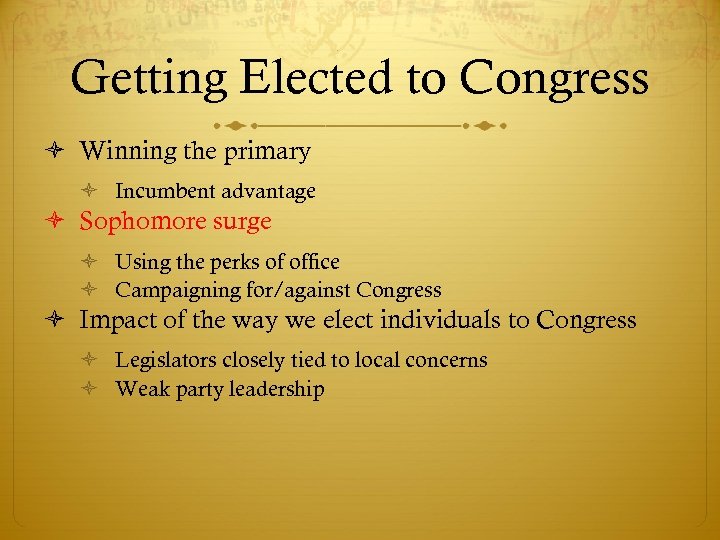 Getting Elected to Congress

Winning the primary

Incumbent advantage

Sophomore surge

Using the perks of office

Campaigning for/against Congress

Impact of the way we elect individuals to Congress

Legislators closely tied to local concerns

Weak party leadership